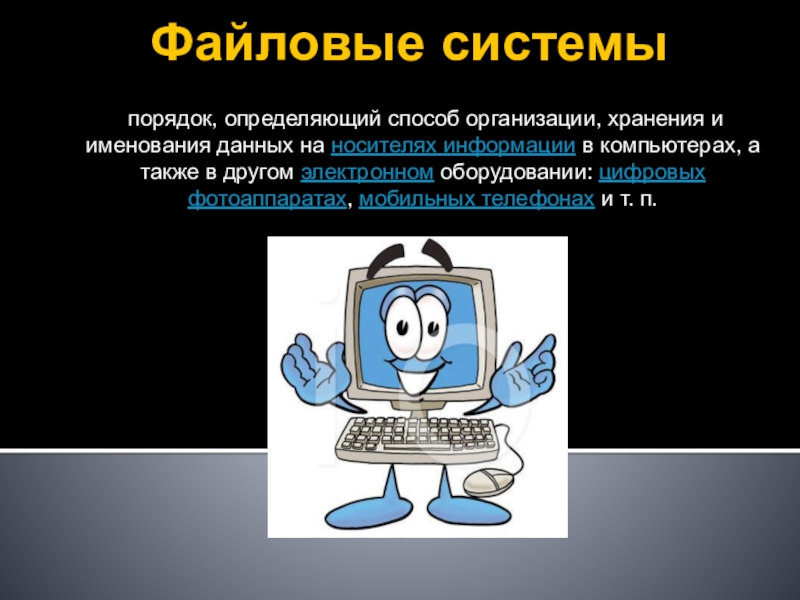 Файловые системы

порядок, определяющий способ организации, хранения и именования данных на носителях информации в компьютерах, а также в другом электронном оборудовании: цифровых фотоаппаратах, мобильных телефонах и т. п.